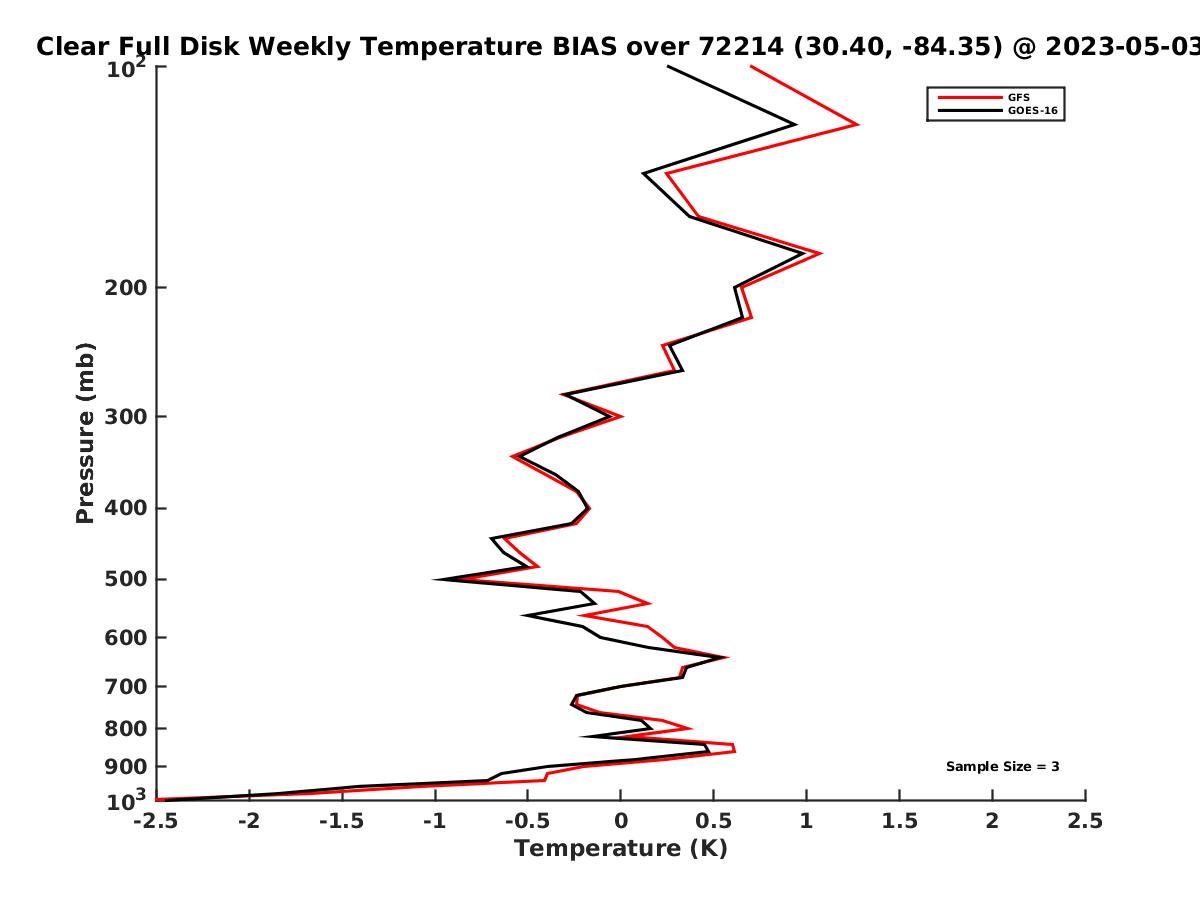 Clear Full Disk Weekly Temperature BIAS over 72214 (30.40, -84.35) @ 2023-05-03

GFS
GOES-16

Pressure (mb)

$10^2$
200
300
400
500
600
700
800
900
$10^3$

Sample Size = 3

-2.5 -2 -1.5 -1 -0.5 0 0.5 1 1.5 2 2.5
Temperature (K)